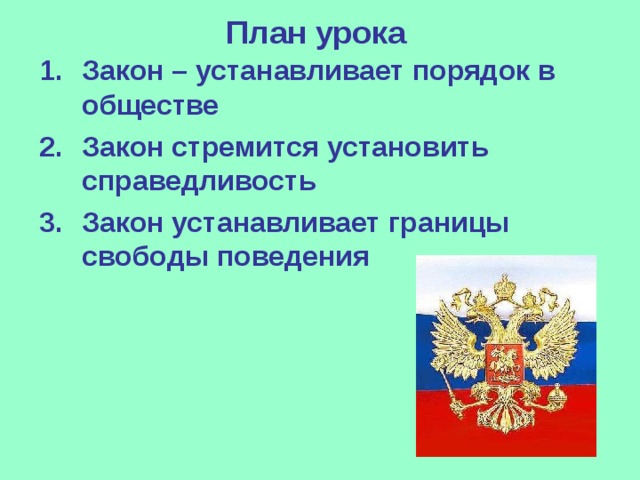 План урока

1. Закон – устанавливает порядок в обществе
2. Закон стремится установить справедливость
3. Закон устанавливает границы свободы поведения